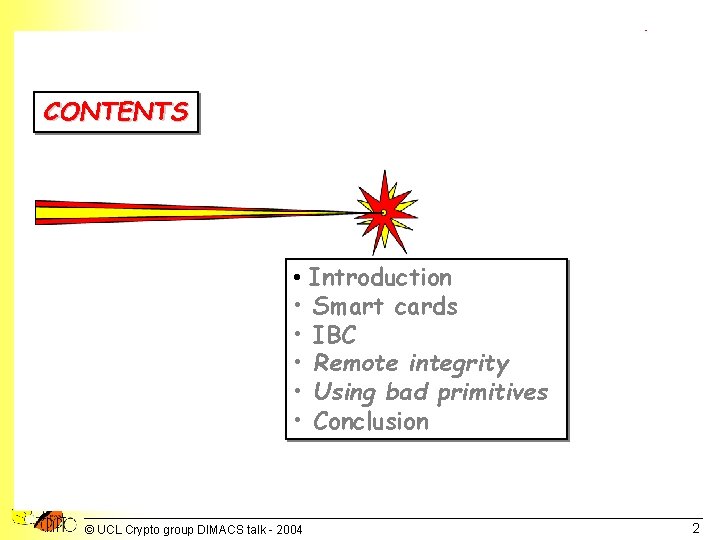 CONTENTS

• Introduction
• Smart cards
• IBC
• Remote integrity
• Using bad primitives
• Conclusion

© UCL Crypto group DIMACS talk - 2004

2